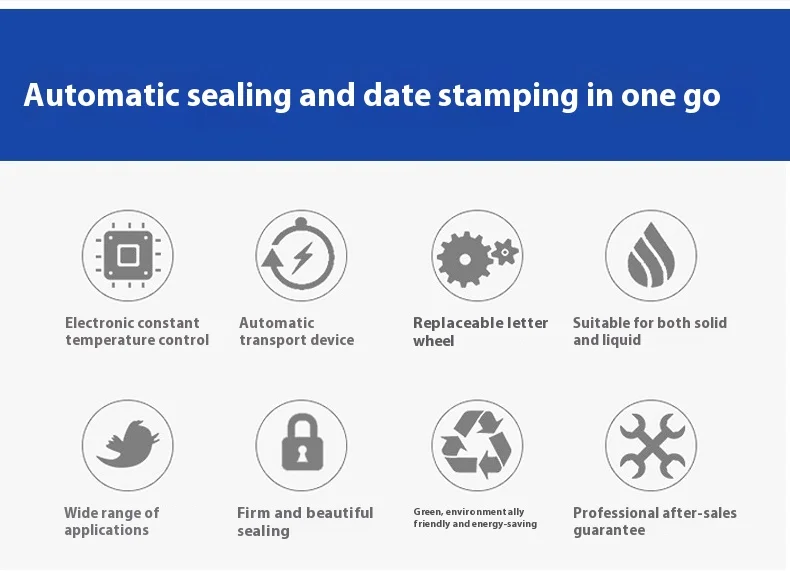 Automatic sealing and date stamping in one go

Electronic constant temperature control

Automatic transport device

Replaceable letter wheel

Suitable for both solid and liquid

Wide range of applications

Firm and beautiful sealing

Green, environmentally friendly and energy-saving

Professional after-sales guarantee